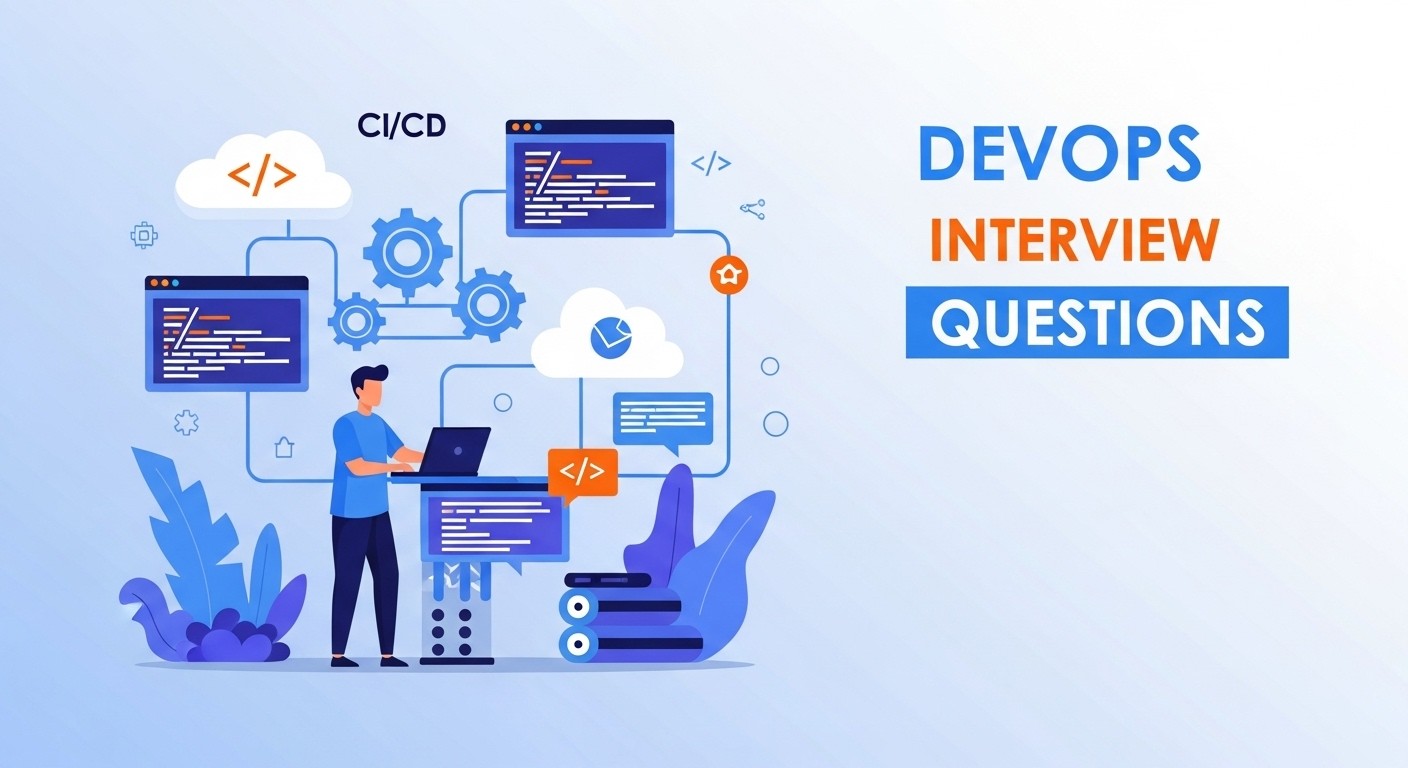 CI/CD

</>

</>

</>

DEVOPS
INTERVIEW
QUESTIONS